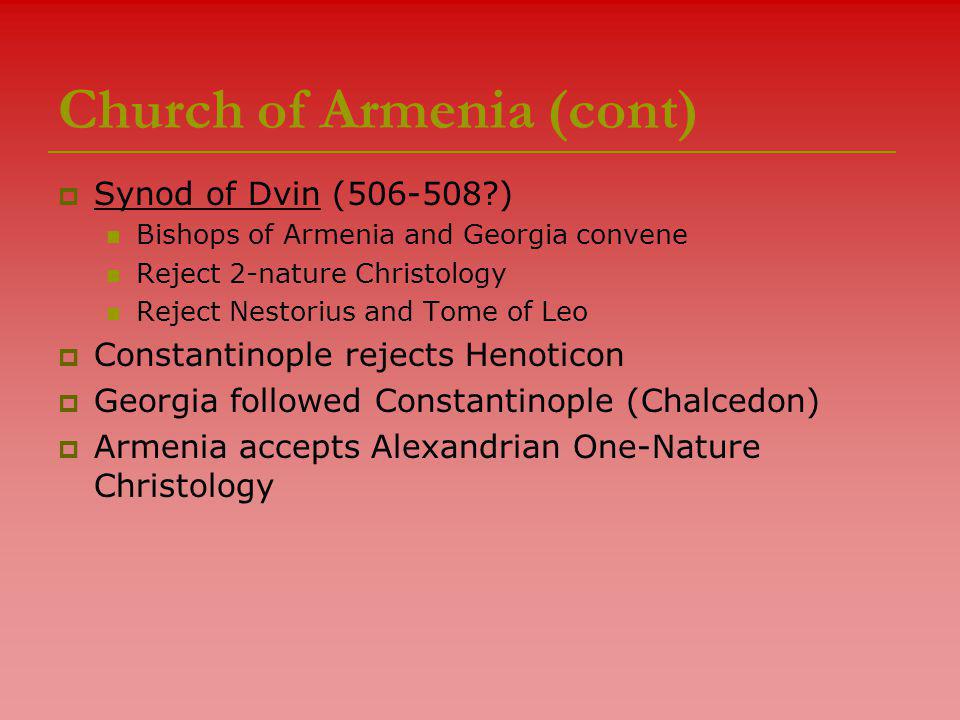 Church of Armenia (cont)

Synod of Dvin (506-508?)
Bishops of Armenia and Georgia convene
Reject 2-nature Christology
Reject Nestorius and Tome of Leo

Constantinople rejects Henoticon

Georgia followed Constantinople (Chalcedon)

Armenia accepts Alexandrian One-Nature Christology